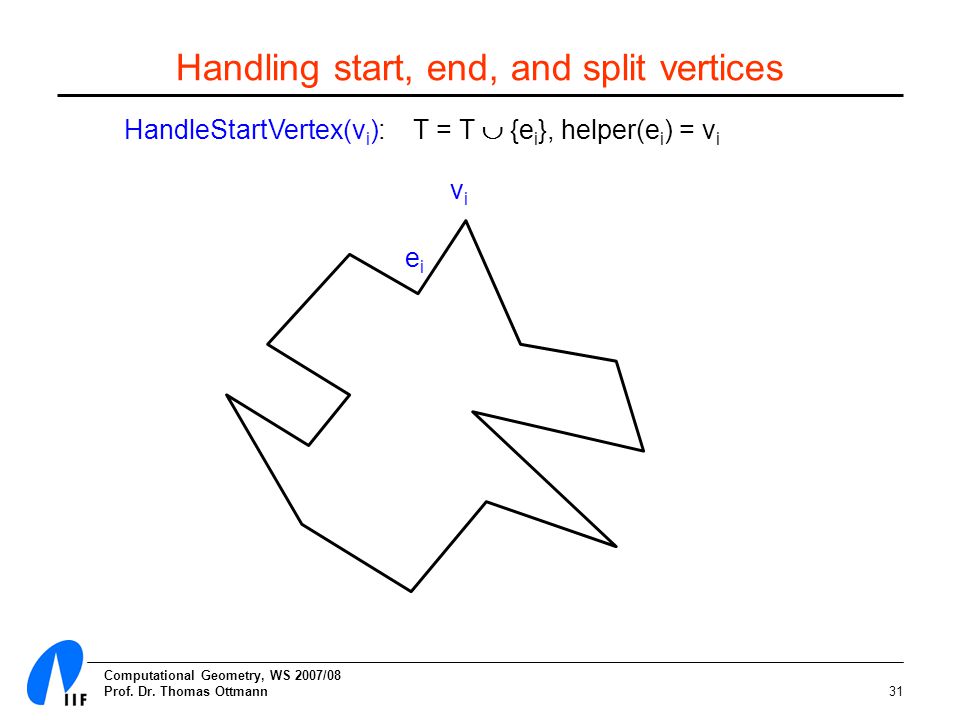 Handling start, end, and split vertices

HandleStartVertex($v_i$): $T = T \cup \{e_i\}$, helper($e_i$) = $v_i$

$v_i$

$e_i$

IIF

Computational Geometry, WS 2007/08
Prof. Dr. Thomas Ottmann

31